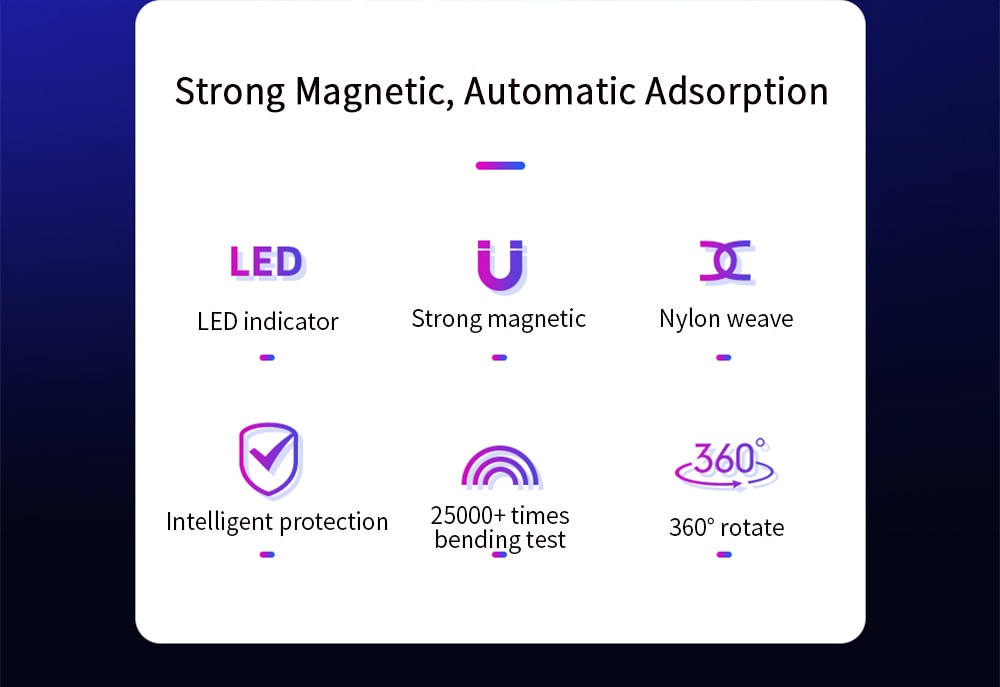 Strong Magnetic, Automatic Adsorption

LED
LED indicator

Strong magnetic

Nylon weave

Intelligent protection

25000+ times bending test

360°
360° rotate